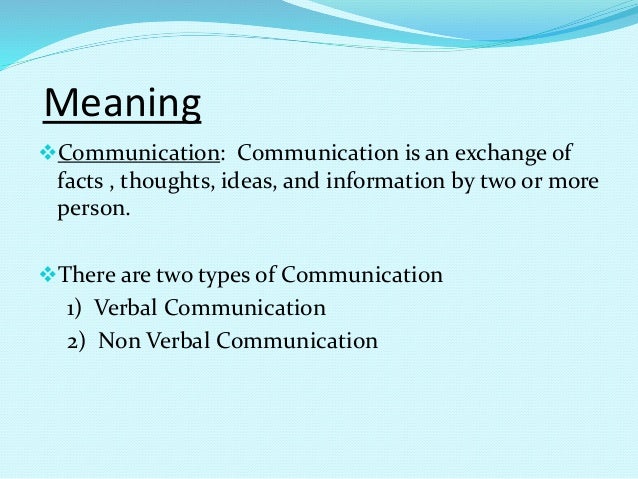 Meaning

❖Communication: Communication is an exchange of facts , thoughts, ideas, and information by two or more person.

❖There are two types of Communication
1) Verbal Communication
2) Non Verbal Communication